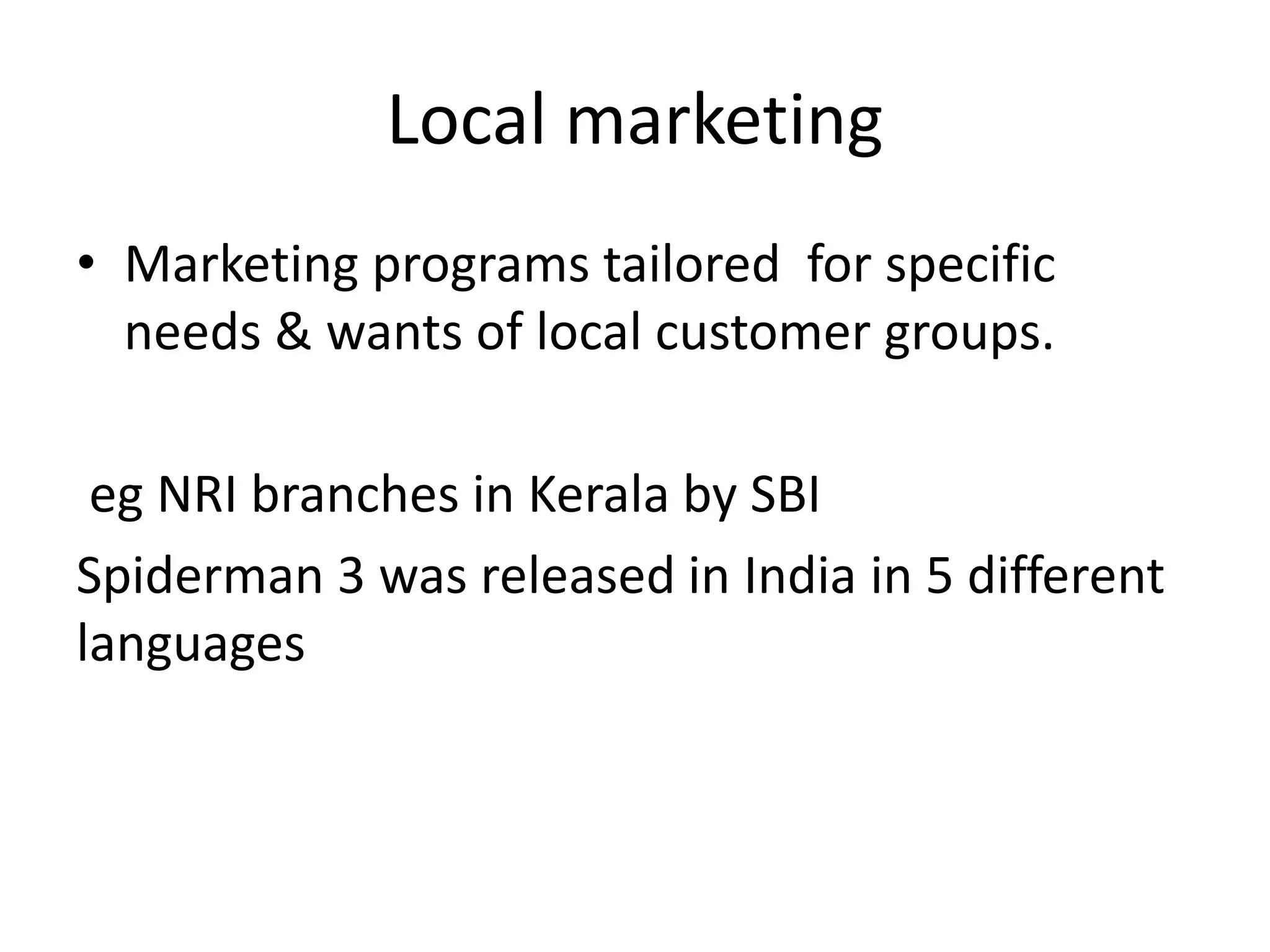 Local marketing

• Marketing programs tailored for specific needs & wants of local customer groups.

eg NRI branches in Kerala by SBI

Spiderman 3 was released in India in 5 different languages